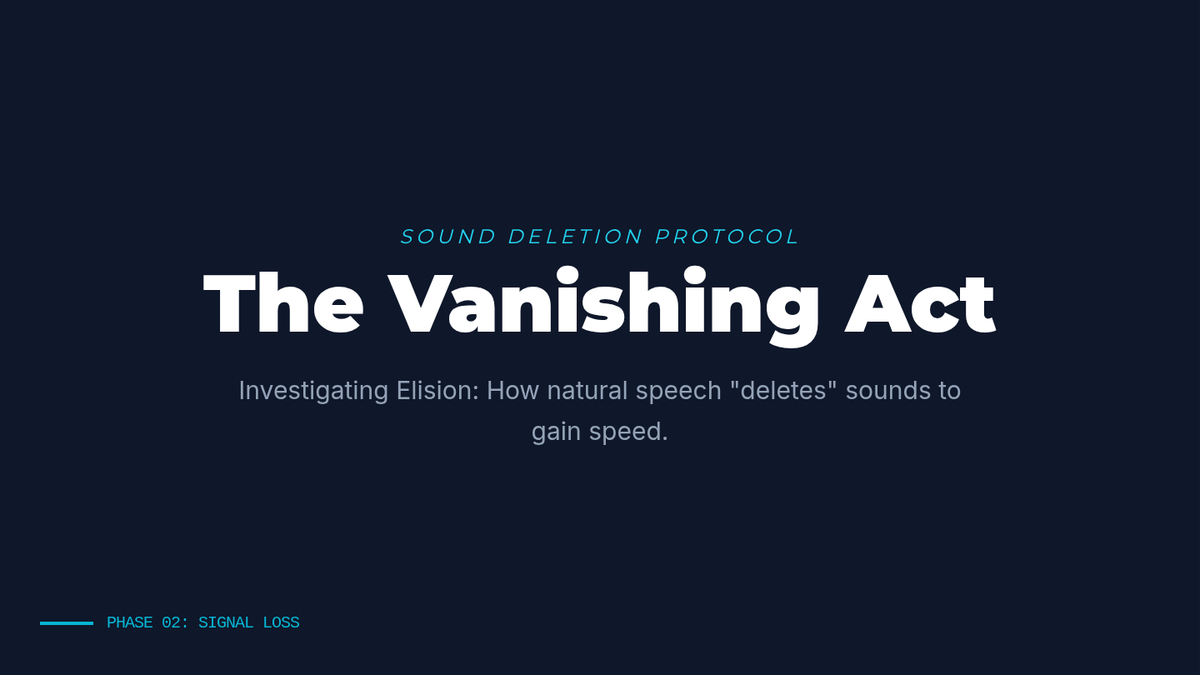 SOUND DELETION PROTOCOL

The Vanishing Act

Investigating Elision: How natural speech "deletes" sounds to gain speed.

PHASE 02: SIGNAL LOSS